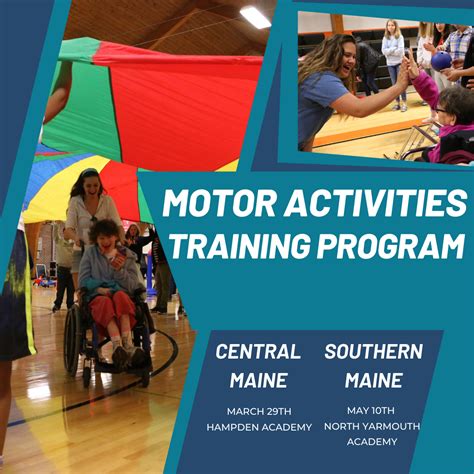 MOTOR ACTIVITIES TRAINING PROGRAM

CENTRAL MAINE

MARCH 29TH
HAMPDEN ACADEMY

SOUTHERN MAINE

MAY 10TH
NORTH YARMOUTH ACADEMY